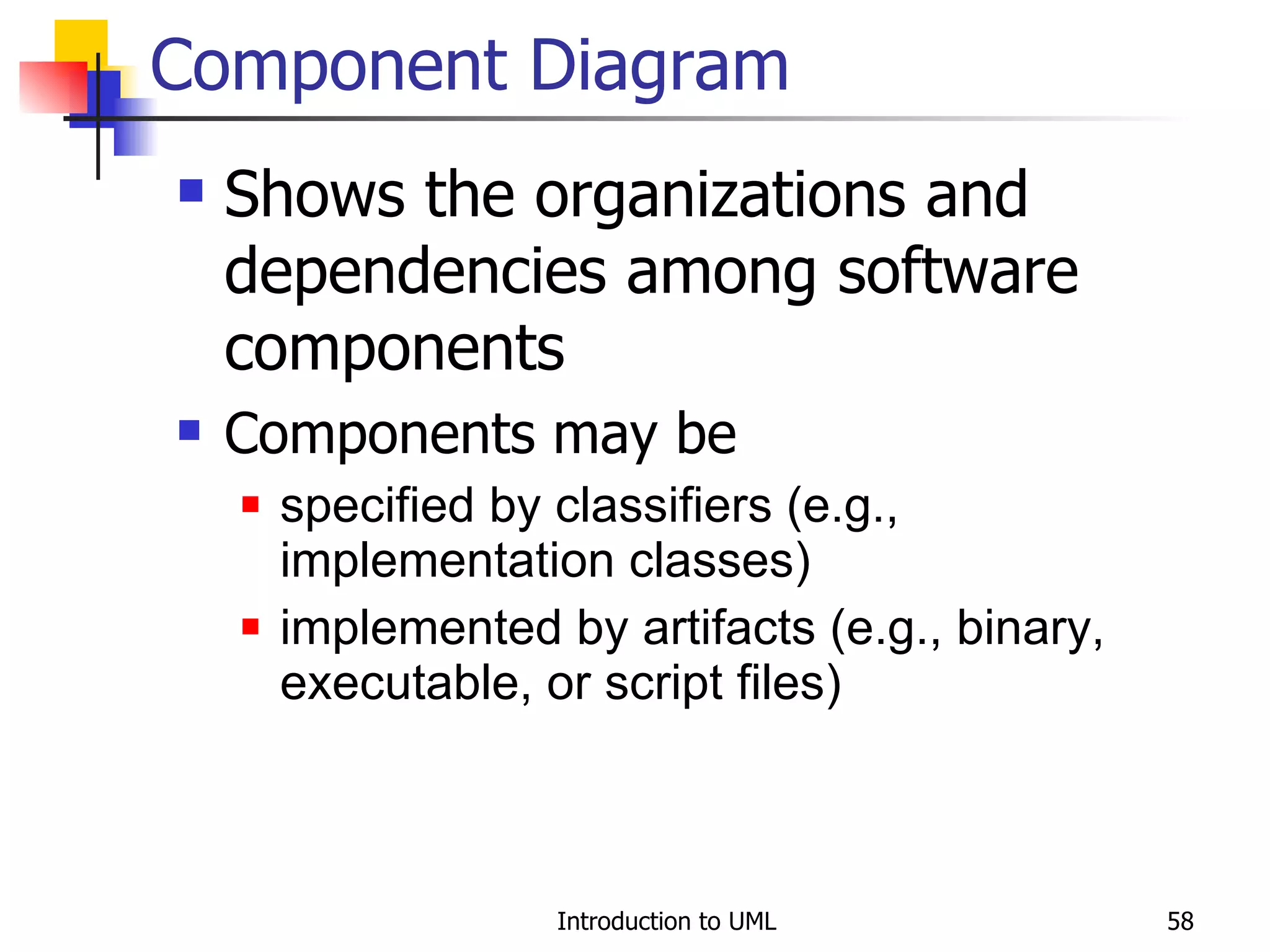 Component Diagram

- Shows the organizations and dependencies among software components
- Components may be
  - specified by classifiers (e.g., implementation classes)
  - implemented by artifacts (e.g., binary, executable, or script files)

Introduction to UML

58